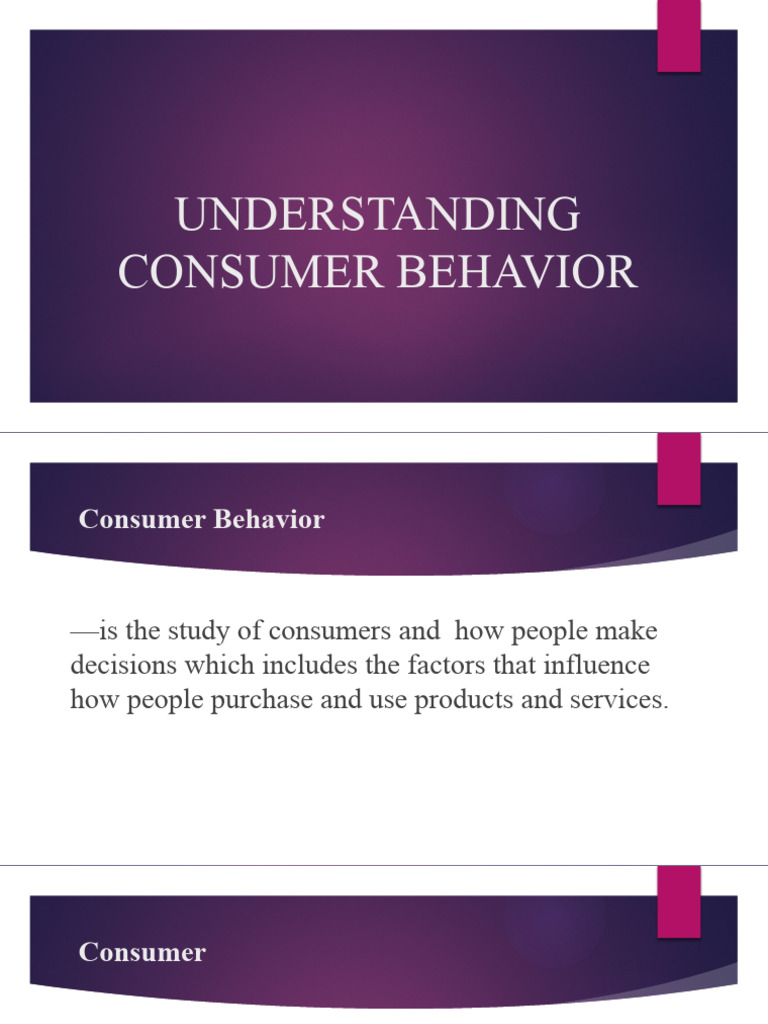 UNDERSTANDING CONSUMER BEHAVIOR

Consumer Behavior

—is the study of consumers and how people make decisions which includes the factors that influence how people purchase and use products and services.

Consumer